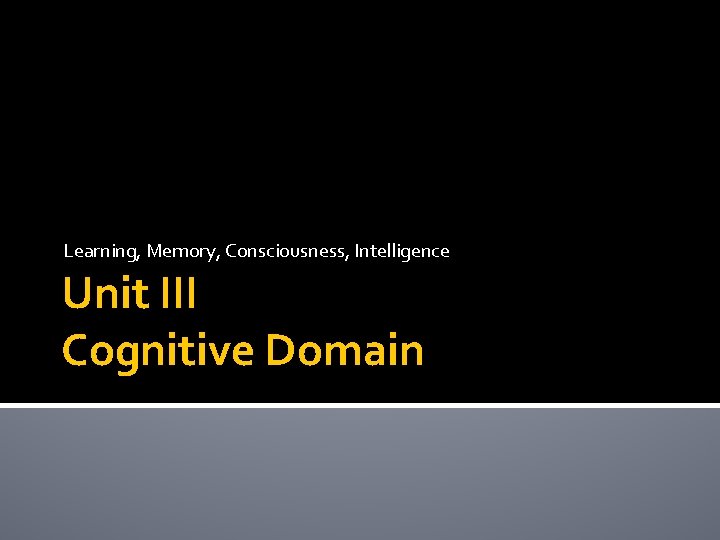 Learning, Memory, Consciousness, Intelligence

Unit III
Cognitive Domain